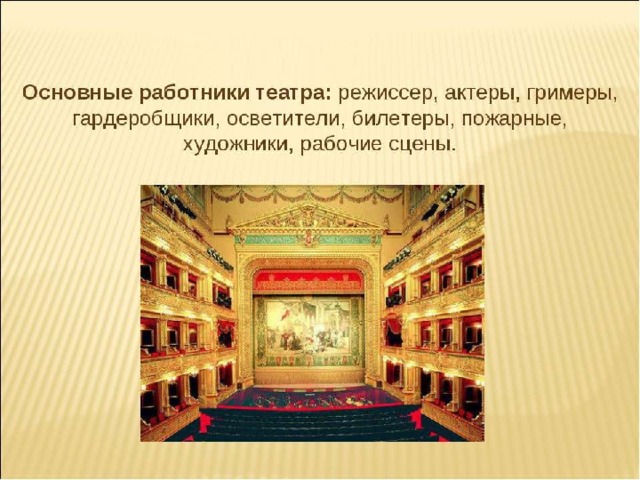 Основные работники театра: режиссер, актеры, гримеры, гардеробщики, осветители, билетеры, пожарные, художники, рабочие сцены.